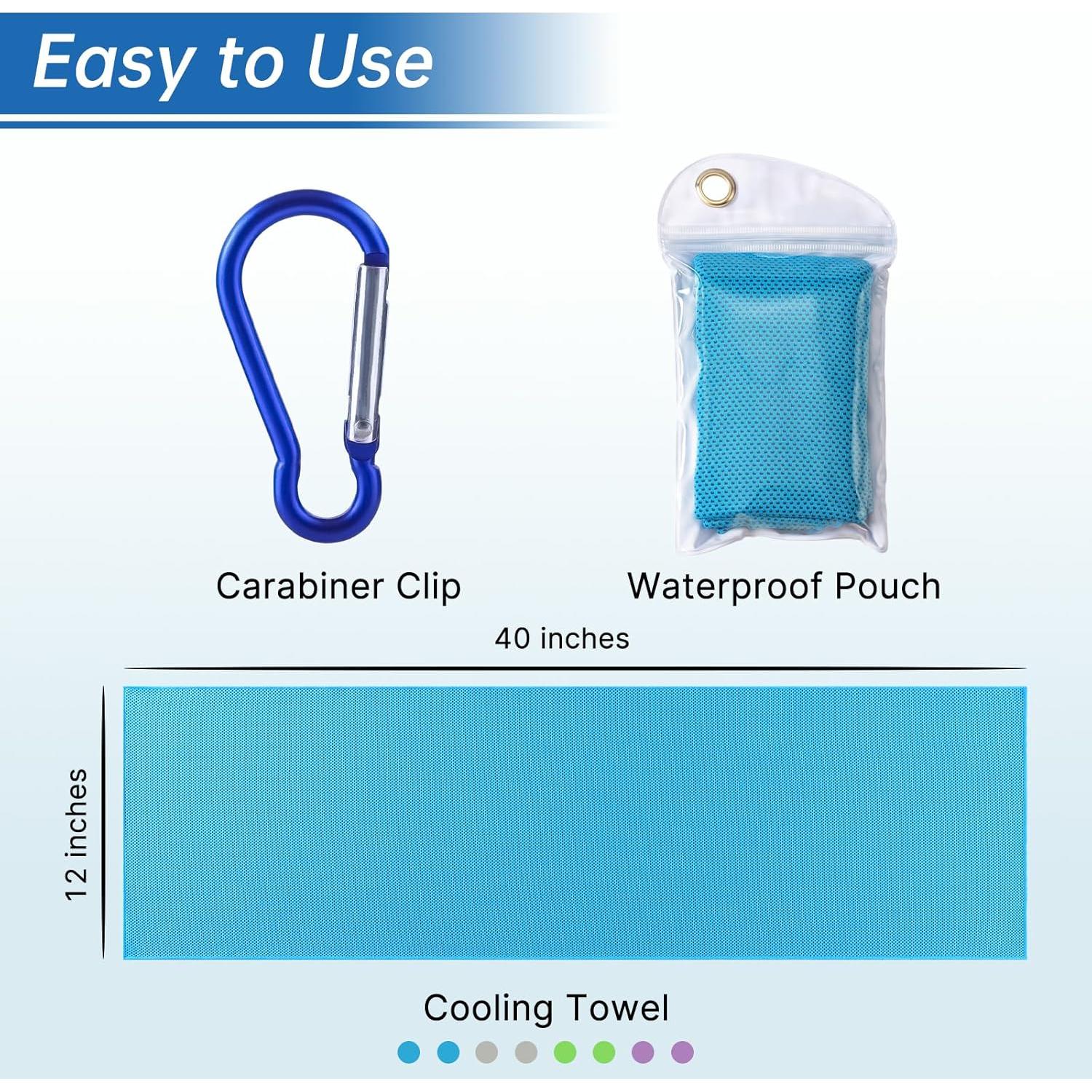 Easy to Use

Carabiner Clip

Waterproof Pouch

40 inches

12 inches

Cooling Towel